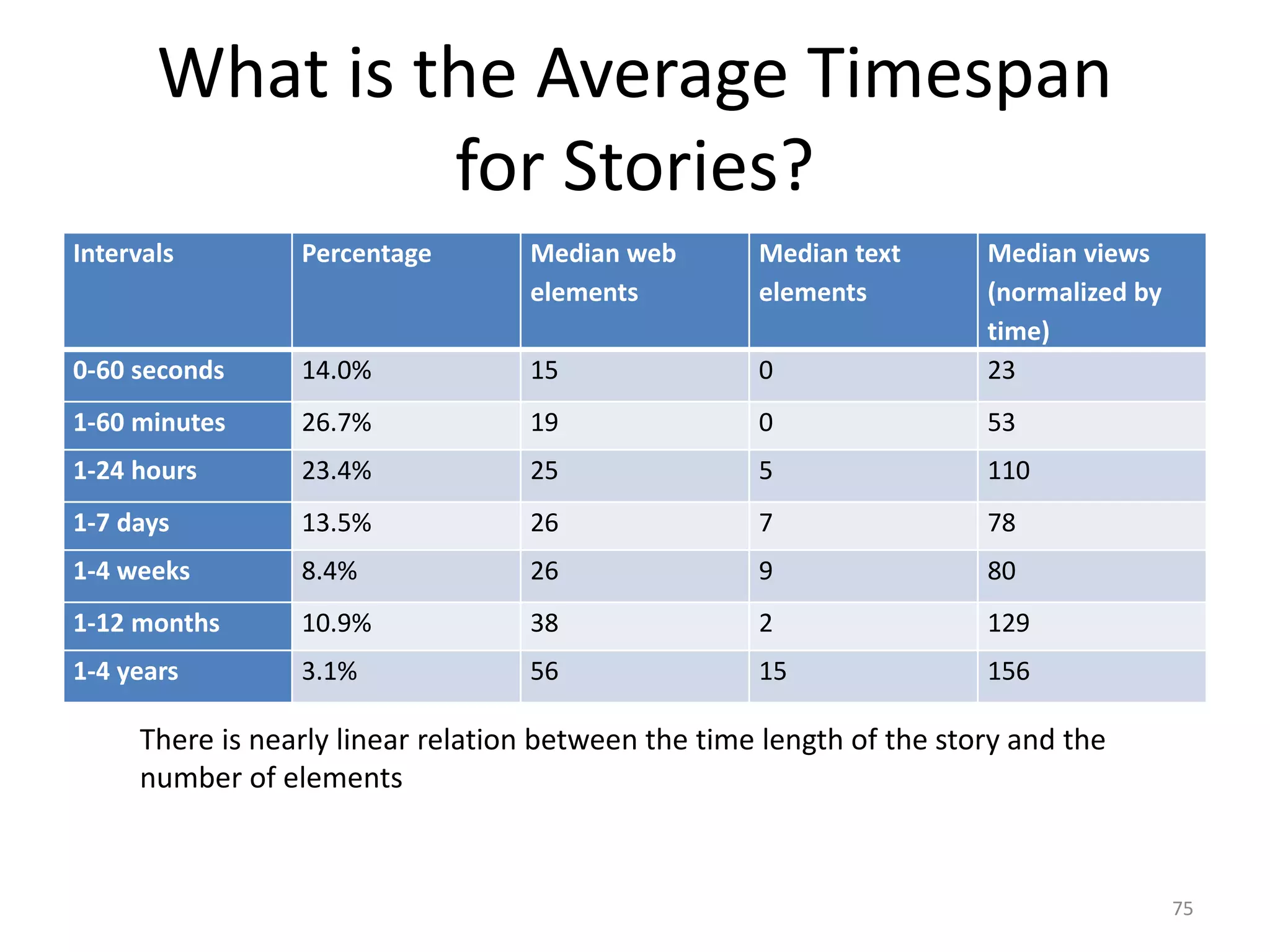 What is the Average Timespan for Stories?

| Intervals | Percentage | Median web elements | Median text elements | Median views (normalized by time) |
|---|---|---|---|---|
| 0-60 seconds | 14.0% | 15 | 0 | 23 |
| 1-60 minutes | 26.7% | 19 | 0 | 53 |
| 1-24 hours | 23.4% | 25 | 5 | 110 |
| 1-7 days | 13.5% | 26 | 7 | 78 |
| 1-4 weeks | 8.4% | 26 | 9 | 80 |
| 1-12 months | 10.9% | 38 | 2 | 129 |
| 1-4 years | 3.1% | 56 | 15 | 156 |

There is nearly linear relation between the time length of the story and the number of elements

75